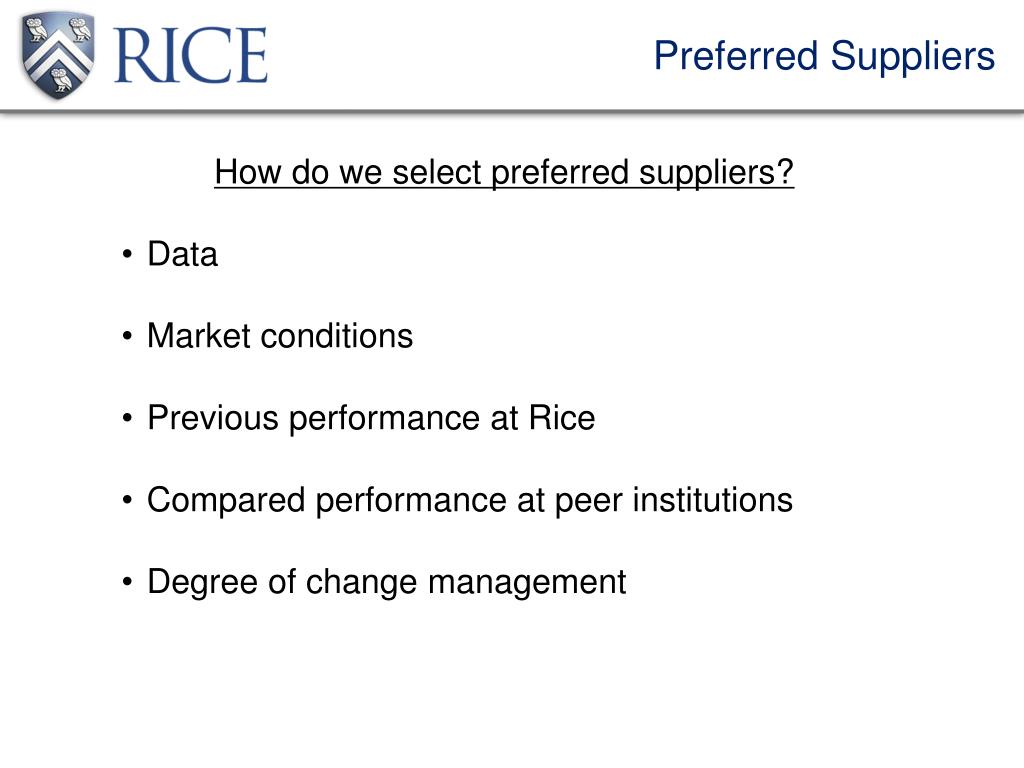 RICE

Preferred Suppliers

How do we select preferred suppliers?

• Data

• Market conditions

• Previous performance at Rice

• Compared performance at peer institutions

• Degree of change management